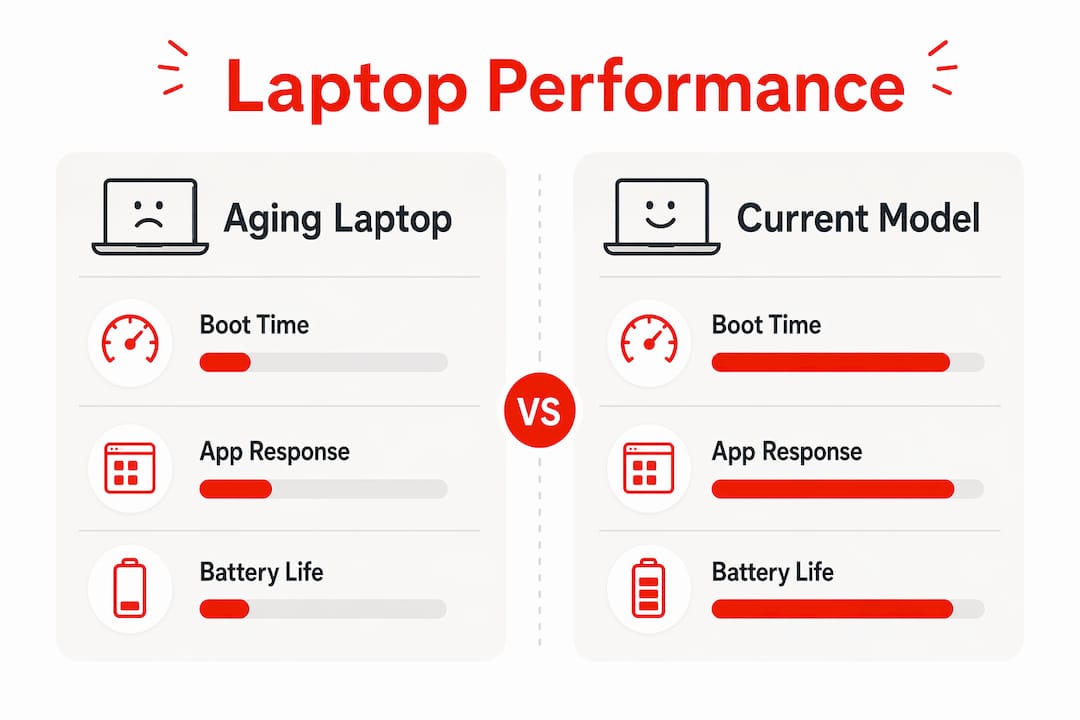 Laptop Performance

Aging Laptop

Boot Time

App Response

Battery Life

VS

Current Model

Boot Time

App Response

Battery Life